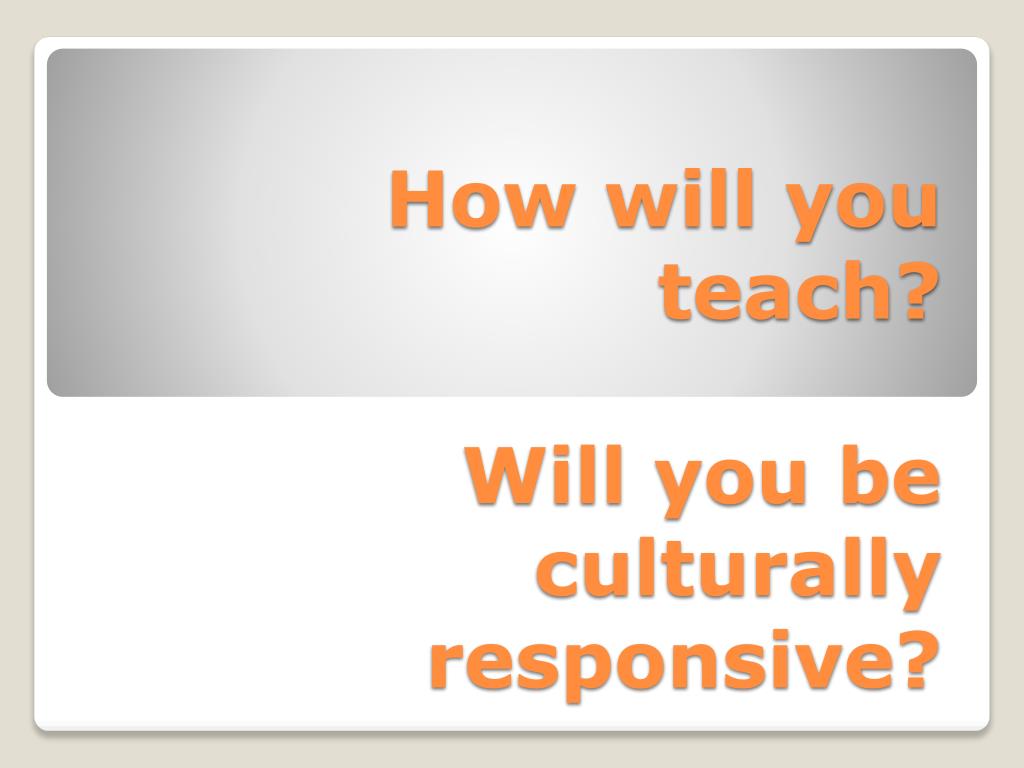 How will you teach?

Will you be culturally responsive?